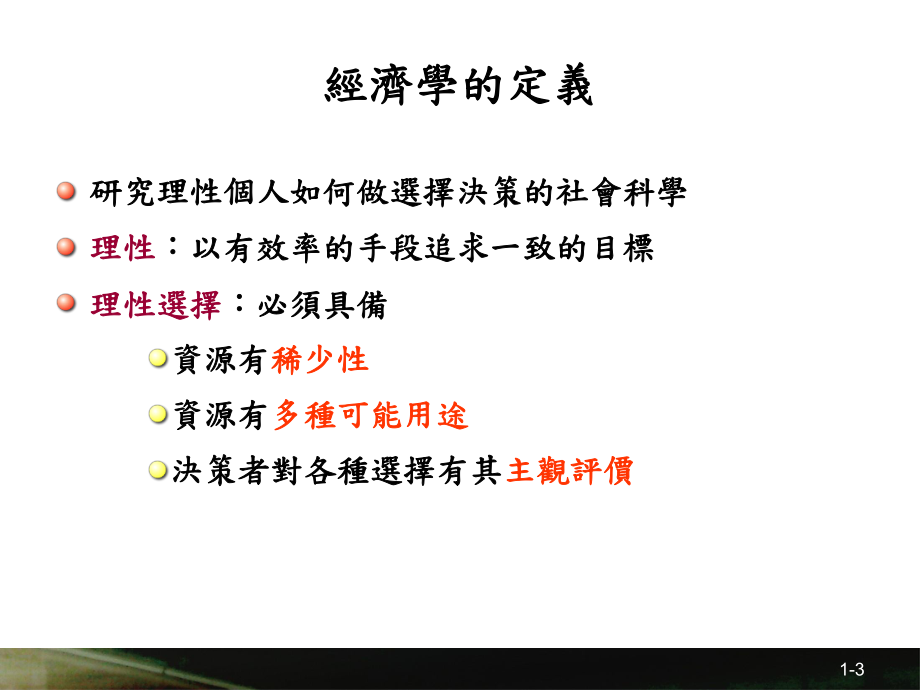 經濟學的定義

研究理性個人如何做選擇決策的社會科學

理性：以有效率的手段追求一致的目標

理性選擇：必須具備

資源有稀少性

資源有多種可能用途

決策者對各種選擇有其主觀評價

1-3